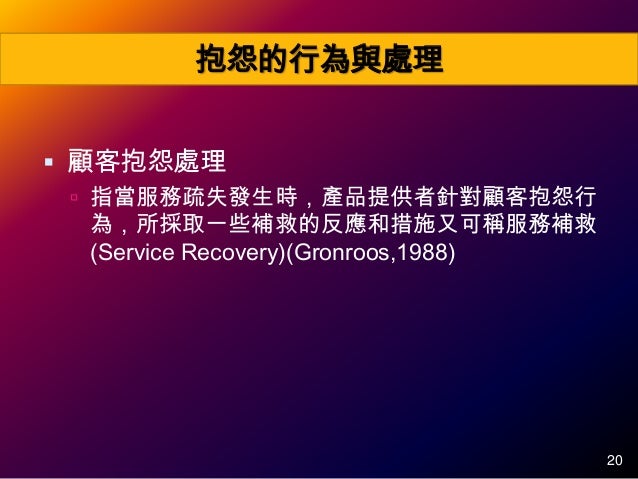 抱怨的行為與處理

顧客抱怨處理

指當服務疏失發生時，產品提供者針對顧客抱怨行為，所採取一些補救的反應和措施又可稱服務補救(Service Recovery)(Gronroos,1988)

20